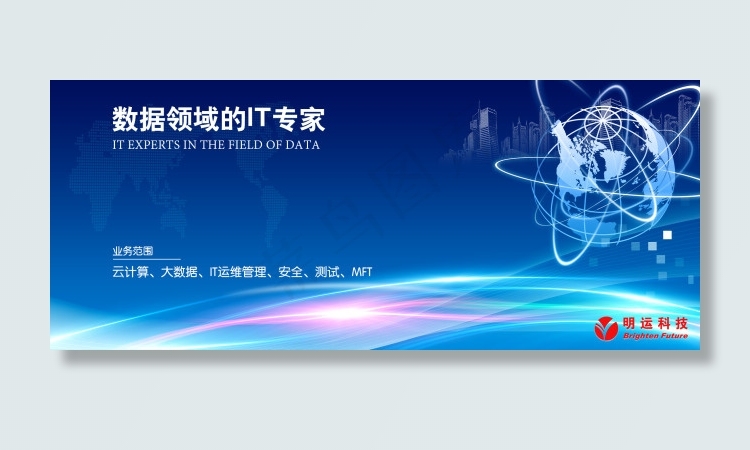 数据领域的IT专家
IT EXPERTS IN THE FIELD OF DATA

业务范围
云计算、大数据、IT运维管理、安全、测试、MFT

明运科技
Brighten Future